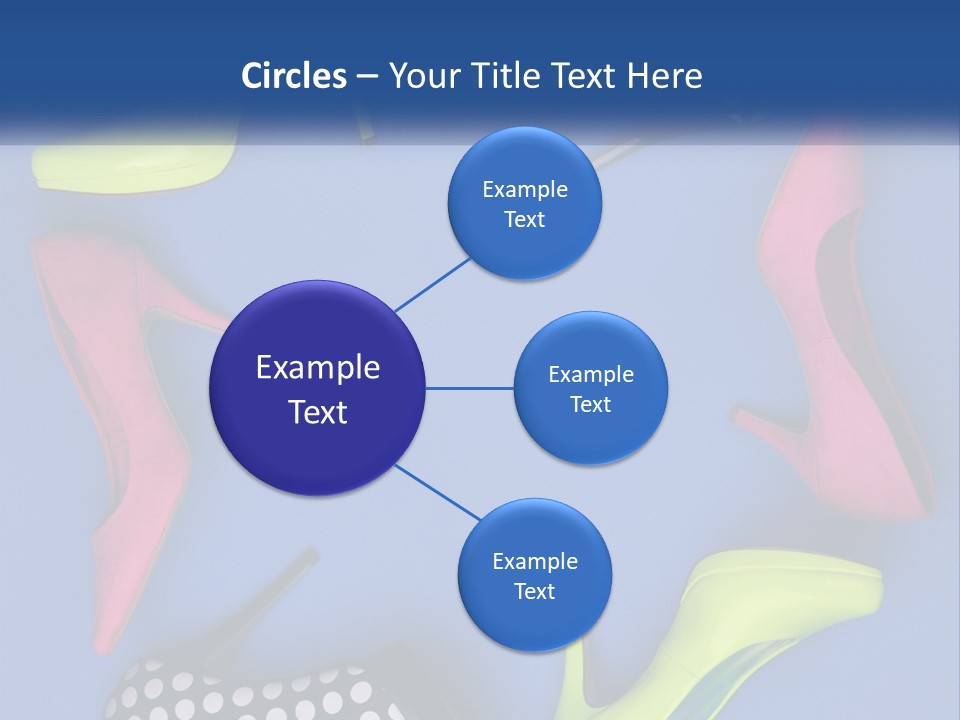 Circles – Your Title Text Here

Example Text

Example Text

Example Text

Example Text